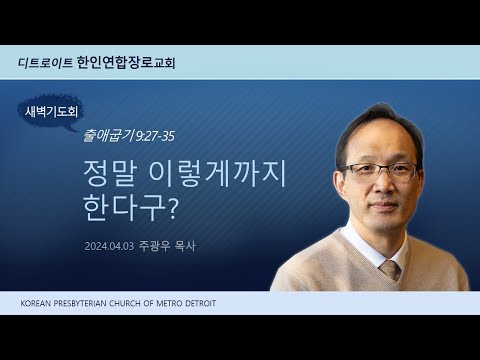 디트로이트 한인연합장로교회

새벽기도회

출애굽기 9:27-35

정말 이렇게까지 한다구?

2024.04.03 주광우 목사

KOREAN PRESBYTERIAN CHURCH OF METRO DETROIT